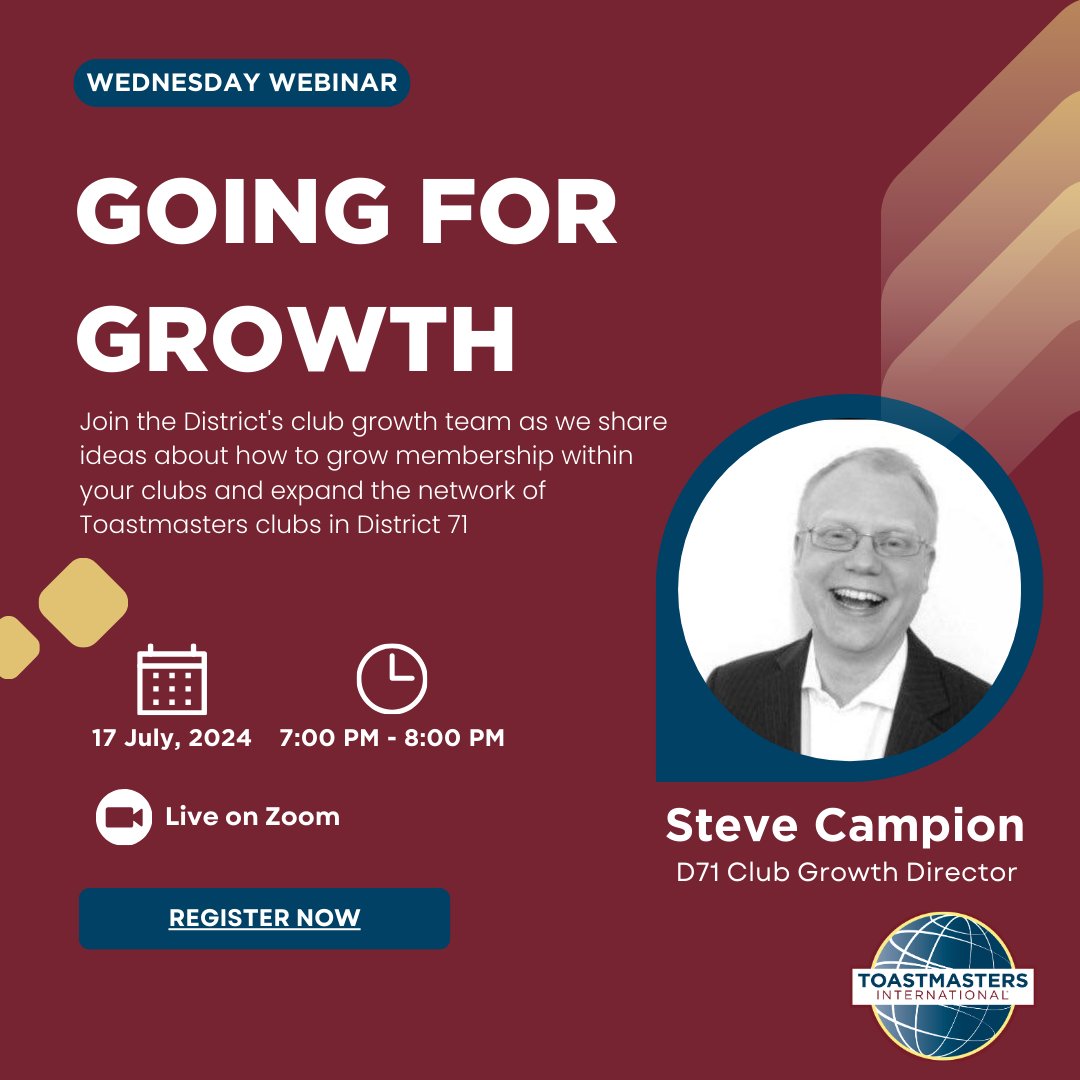 WEDNESDAY WEBINAR

GOING FOR GROWTH

Join the District's club growth team as we share ideas about how to grow membership within your clubs and expand the network of Toastmasters clubs in District 71

17 July, 2024

7:00 PM - 8:00 PM

Live on Zoom

REGISTER NOW

Steve Campion
D71 Club Growth Director

TOASTMASTERS INTERNATIONAL